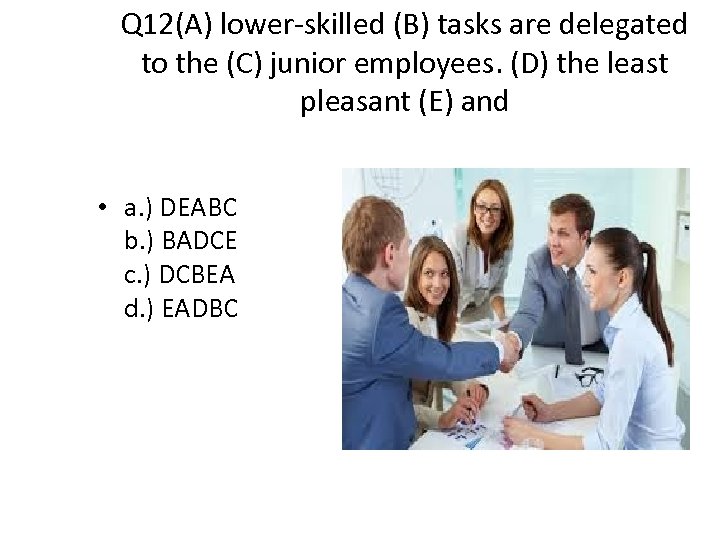 Q12(A) lower-skilled (B) tasks are delegated to the (C) junior employees. (D) the least pleasant (E) and

• a.) DEABC
b.) BADCE
c.) DCBEA
d.) EADBC